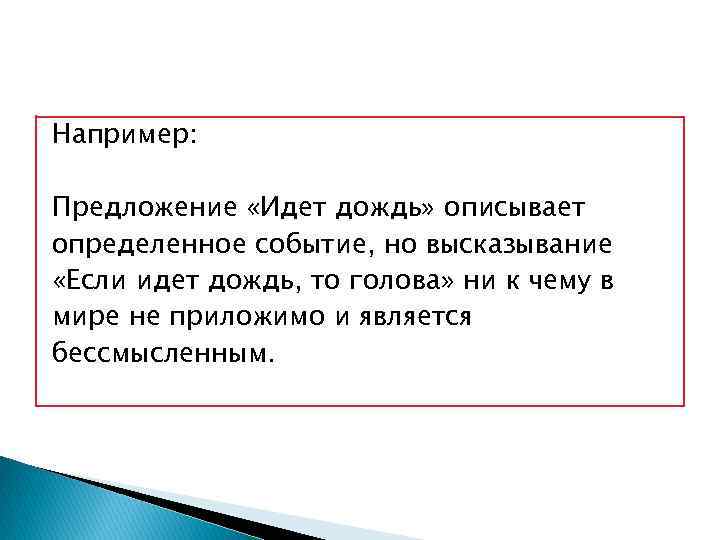 Например:

Предложение «Идет дождь» описывает определенное событие, но высказывание «Если идет дождь, то голова» ни к чему в мире не приложимо и является бессмысленным.